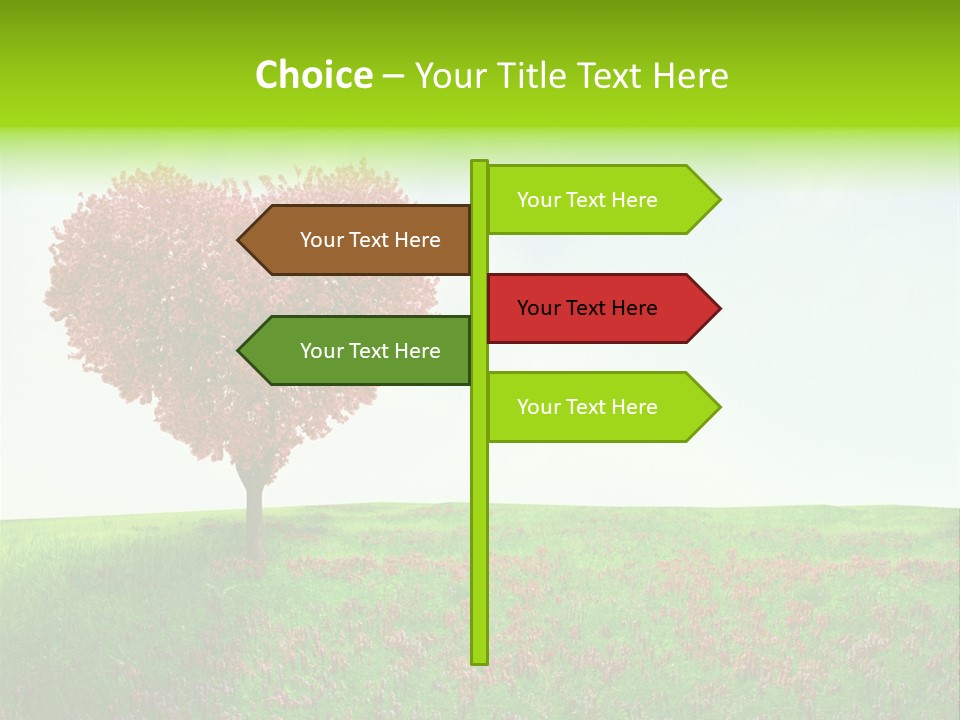 Choice – Your Title Text Here

Your Text Here

Your Text Here

Your Text Here

Your Text Here

Your Text Here